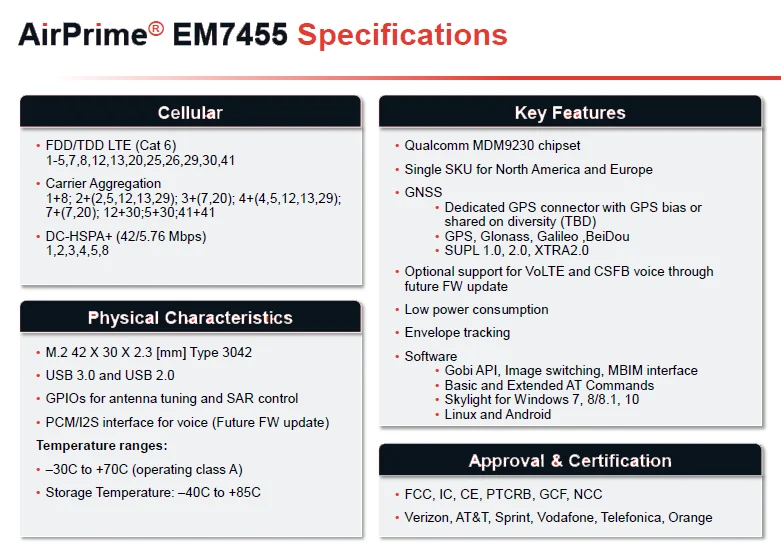 AirPrime® EM7455 Specifications

Cellular

• FDD/TDD LTE (Cat 6)
1-5,7,8,12,13,20,25,26,29,30,41

• Carrier Aggregation
1+8; 2+(2,5,12,13,29); 3+(7,20); 4+(4,5,12,13,29); 7+(7,20); 12+30;5+30;41+41

• DC-HSPA+ (42/5.76 Mbps)
1,2,3,4,5,8

Physical Characteristics

• M.2 42 X 30 X 2.3 [mm] Type 3042

• USB 3.0 and USB 2.0

• GPIOs for antenna tuning and SAR control

• PCM/I2S interface for voice (Future FW update)

Temperature ranges:

• –30C to +70C (operating class A)

• Storage Temperature: –40C to +85C

Key Features

• Qualcomm MDM9230 chipset

• Single SKU for North America and Europe

• GNSS
• Dedicated GPS connector with GPS bias or shared on diversity (TBD)
• GPS, Glonass, Galileo ,BeiDou
• SUPL 1.0, 2.0, XTRA2.0

• Optional support for VoLTE and CSFB voice through future FW update

• Low power consumption

• Envelope tracking

• Software
• Gobi API, Image switching, MBIM interface
• Basic and Extended AT Commands
• Skylight for Windows 7, 8/8.1, 10
• Linux and Android

Approval & Certification

• FCC, IC, CE, PTCRB, GCF, NCC

• Verizon, AT&T, Sprint, Vodafone, Telefonica, Orange